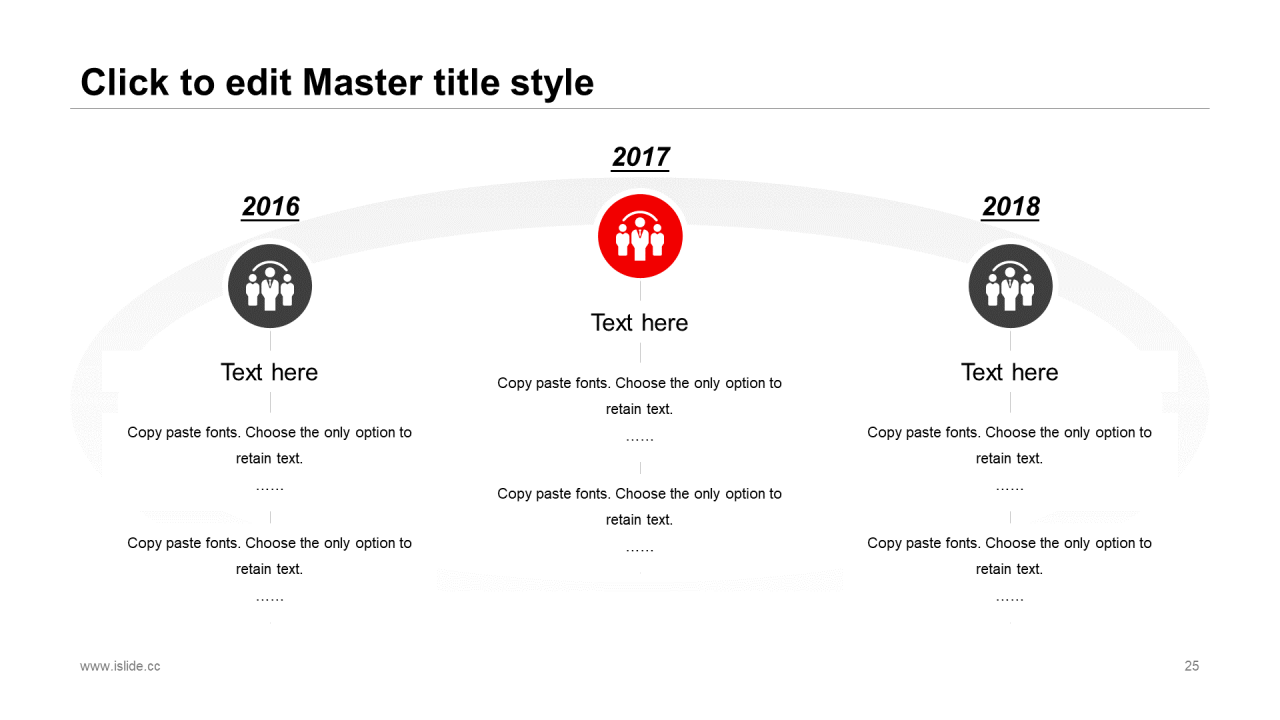 Click to edit Master title style

2016

Text here

Copy paste fonts. Choose the only option to retain text.

……

Copy paste fonts. Choose the only option to retain text.

……

2017

Text here

Copy paste fonts. Choose the only option to retain text.

……

Copy paste fonts. Choose the only option to retain text.

……

2018

Text here

Copy paste fonts. Choose the only option to retain text.

……

Copy paste fonts. Choose the only option to retain text.

……

www.islide.cc

25